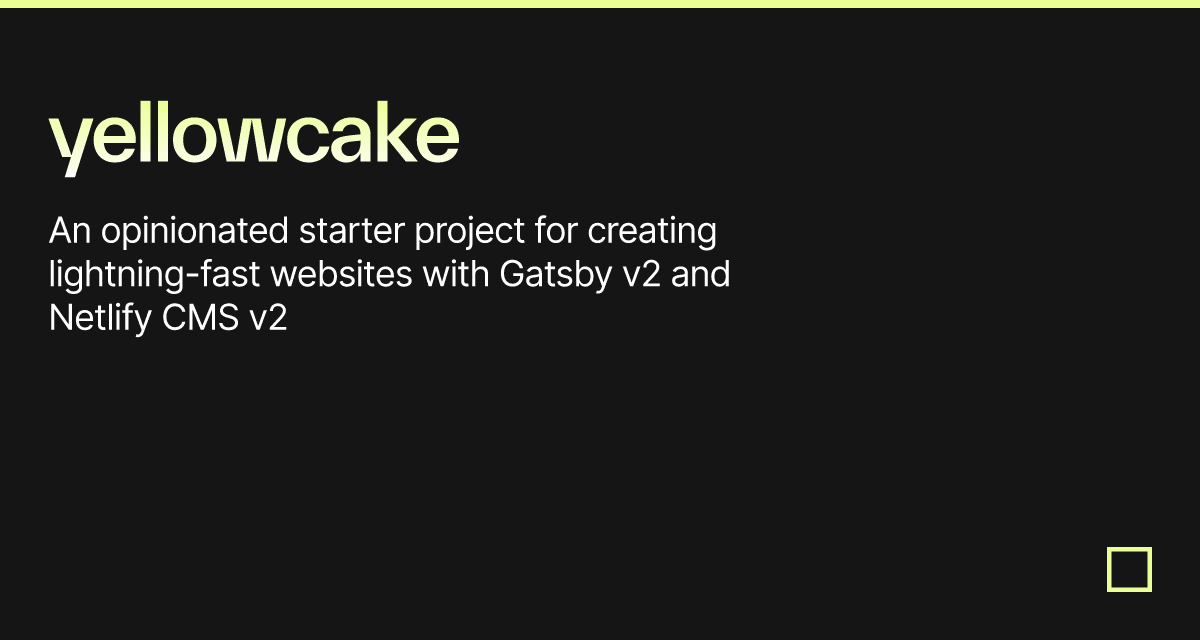 yellowcake

An opinionated starter project for creating lightning-fast websites with Gatsby v2 and Netlify CMS v2